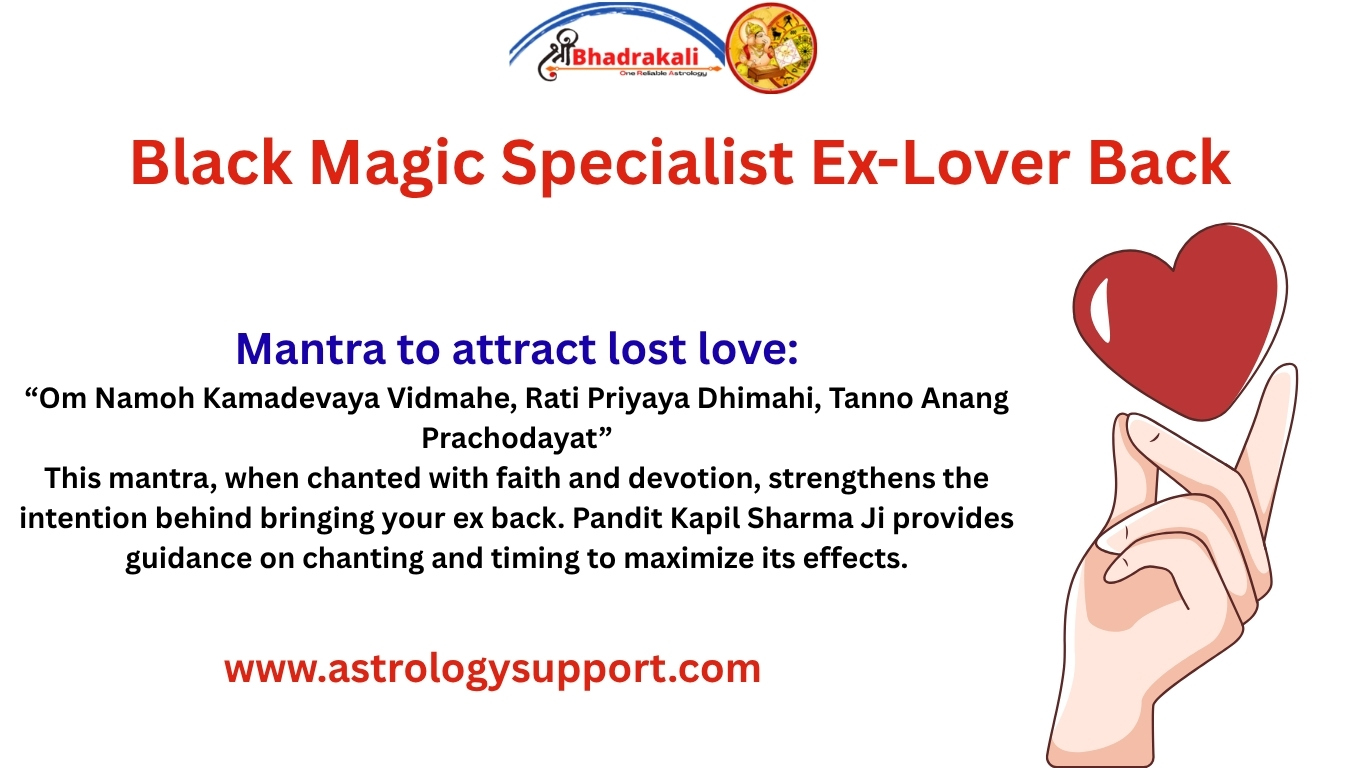 श्री Bhadrakali
One Reliable Astrology

Black Magic Specialist Ex-Lover Back

Mantra to attract lost love:
“Om Namoh Kamadevaya Vidmahe, Rati Priyaya Dhimahi, Tanno Anang Prachodayat”
This mantra, when chanted with faith and devotion, strengthens the intention behind bringing your ex back. Pandit Kapil Sharma Ji provides guidance on chanting and timing to maximize its effects.

www.astrologysupport.com